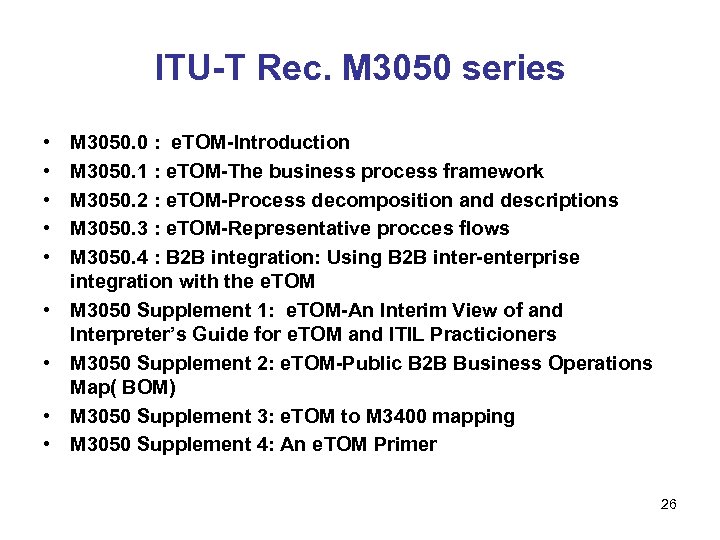 ITU-T Rec. M3050 series

• M3050.0 : eTOM-Introduction
• M3050.1 : eTOM-The business process framework
• M3050.2 : eTOM-Process decomposition and descriptions
• M3050.3 : eTOM-Representative procces flows
• M3050.4 : B2B integration: Using B2B inter-enterprise integration with the eTOM
• M3050 Supplement 1: eTOM-An Interim View of and Interpreter's Guide for eTOM and ITIL Practicioners
• M3050 Supplement 2: eTOM-Public B2B Business Operations Map( BOM)
• M3050 Supplement 3: eTOM to M3400 mapping
• M3050 Supplement 4: An eTOM Primer

26